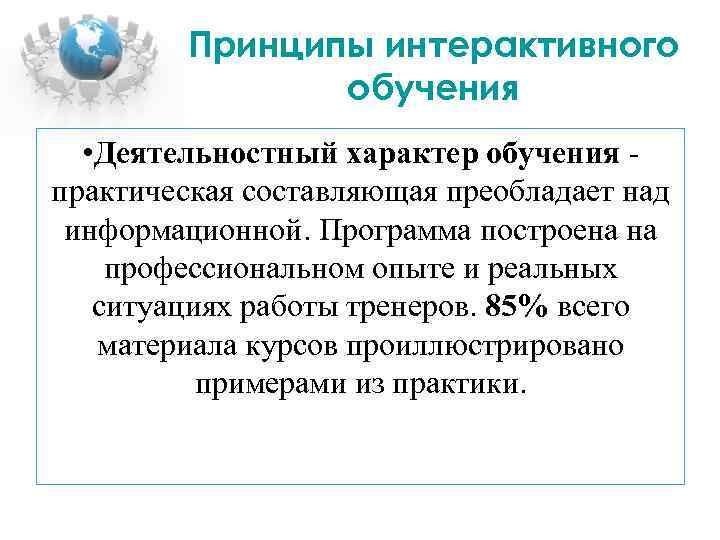 Принципы интерактивного обучения

•Деятельностный характер обучения - практическая составляющая преобладает над информационной. Программа построена на профессиональном опыте и реальных ситуациях работы тренеров. 85% всего материала курсов проиллюстрировано примерами из практики.